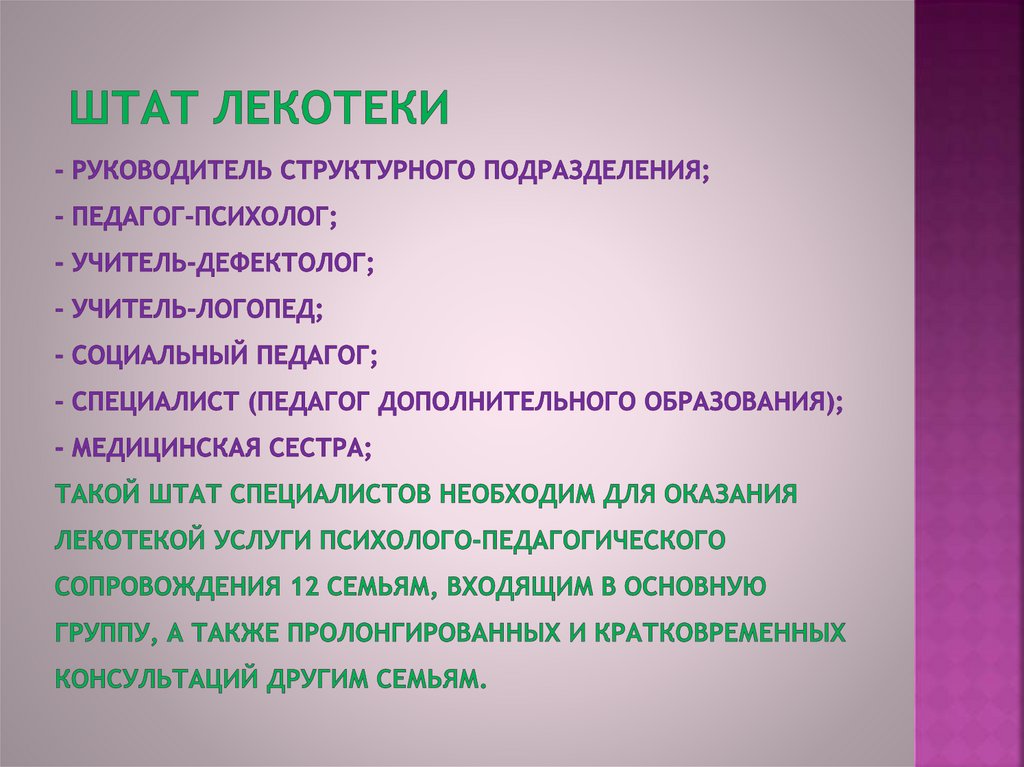 ШТАТ ЛЕКОТЕКИ

- РУКОВОДИТЕЛЬ СТРУКТУРНОГО ПОДРАЗДЕЛЕНИЯ;

- ПЕДАГОГ-ПСИХОЛОГ;

- УЧИТЕЛЬ-ДЕФЕКТОЛОГ;

- УЧИТЕЛЬ-ЛОГОПЕД;

- СОЦИАЛЬНЫЙ ПЕДАГОГ;

- СПЕЦИАЛИСТ (ПЕДАГОГ ДОПОЛНИТЕЛЬНОГО ОБРАЗОВАНИЯ);

- МЕДИЦИНСКАЯ СЕСТРА;

ТАКОЙ ШТАТ СПЕЦИАЛИСТОВ НЕОБХОДИМ ДЛЯ ОКАЗАНИЯ ЛЕКОТЕКОЙ УСЛУГИ ПСИХОЛОГО-ПЕДАГОГИЧЕСКОГО СОПРОВОЖДЕНИЯ 12 СЕМЬЯМ, ВХОДЯЩИМ В ОСНОВНУЮ ГРУППУ, А ТАКЖЕ ПРОЛОНГИРОВАННЫХ И КРАТКОВРЕМЕННЫХ КОНСУЛЬТАЦИЙ ДРУГИМ СЕМЬЯМ.